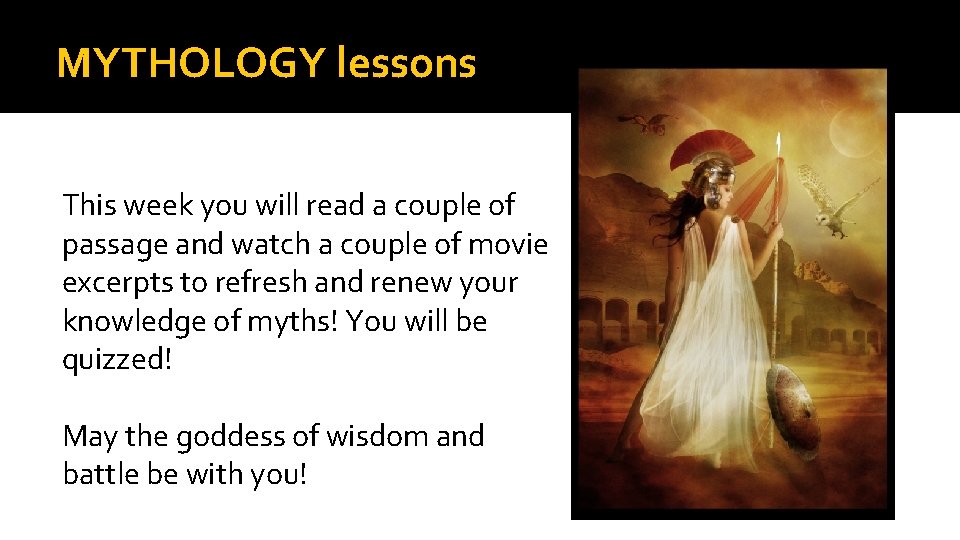 MYTHOLOGY lessons

This week you will read a couple of passage and watch a couple of movie excerpts to refresh and renew your knowledge of myths! You will be quizzed!

May the goddess of wisdom and battle be with you!